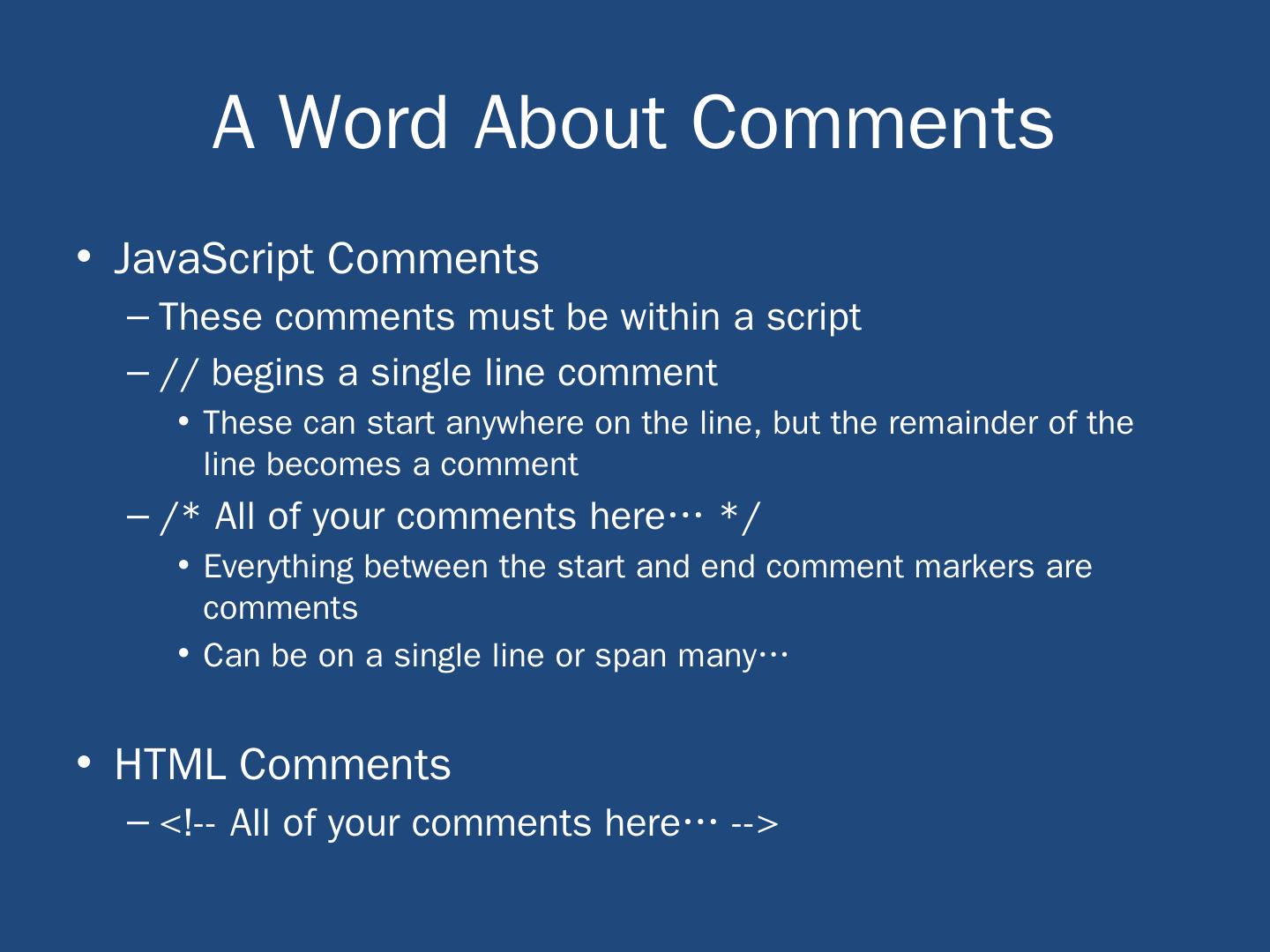 A Word About Comments

• JavaScript Comments
– These comments must be within a script
– // begins a single line comment
• These can start anywhere on the line, but the remainder of the line becomes a comment
– /* All of your comments here… */
• Everything between the start and end comment markers are comments
• Can be on a single line or span many…

• HTML Comments
– <!-- All of your comments here… -->